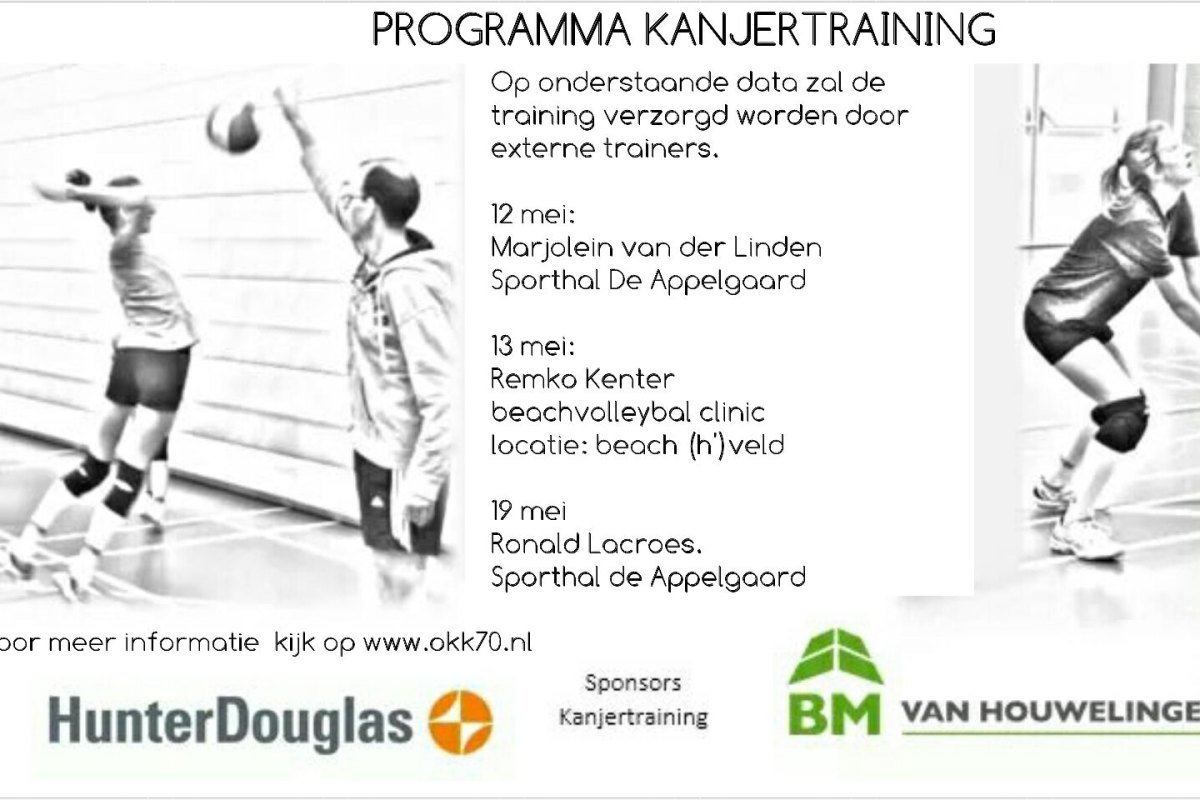 PROGRAMMA KANJERTRAINING

Op onderstaande data zal de training verzorgd worden door externe trainers.

12 mei:
Marjolein van der Linden
Sporthal De Appelgaard

13 mei:
Remko Kenter
beachvolleybal clinic
locatie: beach (h')veld

19 mei
Ronald Lacroes.
Sporthal de Appelgaard

oor meer informatie kijk op www.okk70.nl

HunterDouglas

Sponsors
Kanjertraining

BM VAN HOUWELINGE